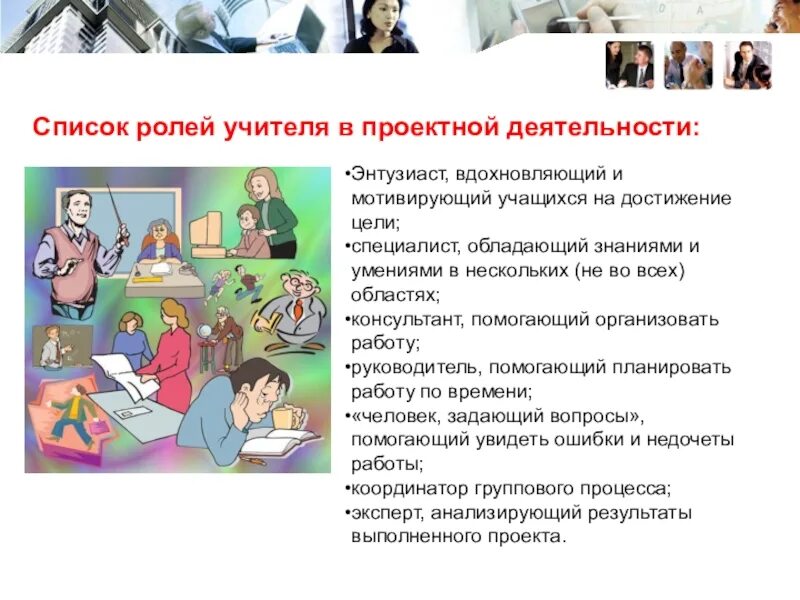 Список ролей учителя в проектной деятельности:

•Энтузиаст, вдохновляющий и мотивирующий учащихся на достижение цели;
•специалист, обладающий знаниями и умениями в нескольких (не во всех) областях;
•консультант, помогающий организовать работу;
•руководитель, помогающий планировать работу по времени;
•«человек, задающий вопросы», помогающий увидеть ошибки и недочеты работы;
•координатор группового процесса;
•эксперт, анализирующий результаты выполненного проекта.